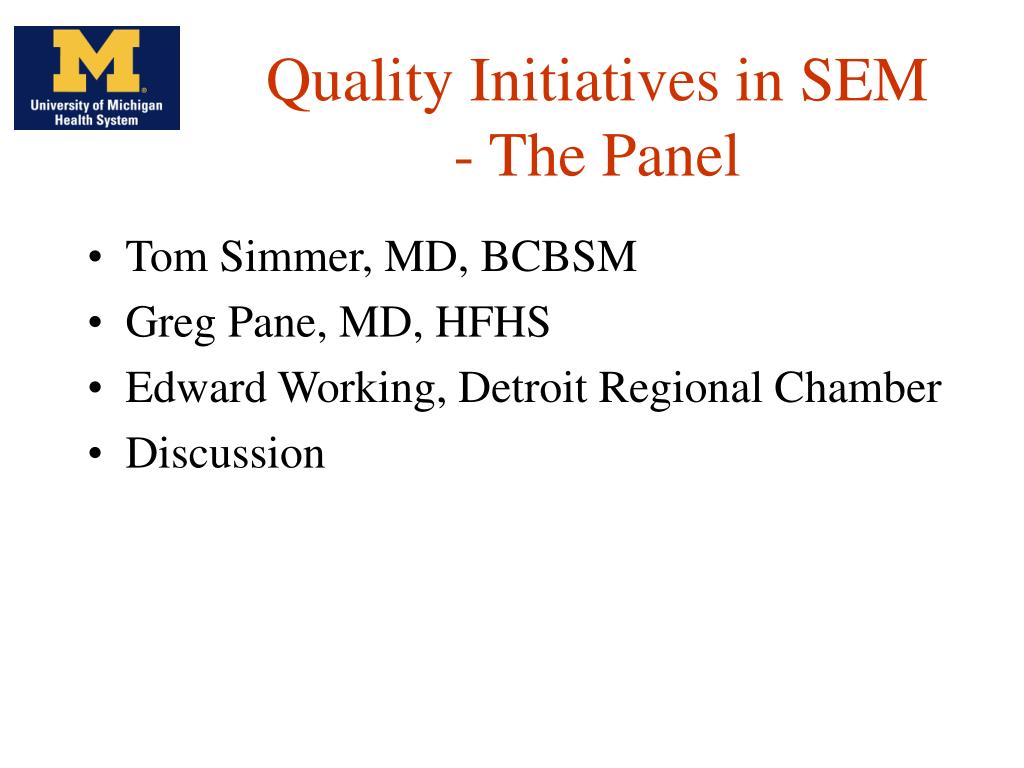 M
University of Michigan
Health System

Quality Initiatives in SEM - The Panel

• Tom Simmer, MD, BCBSM
• Greg Pane, MD, HFHS
• Edward Working, Detroit Regional Chamber
• Discussion